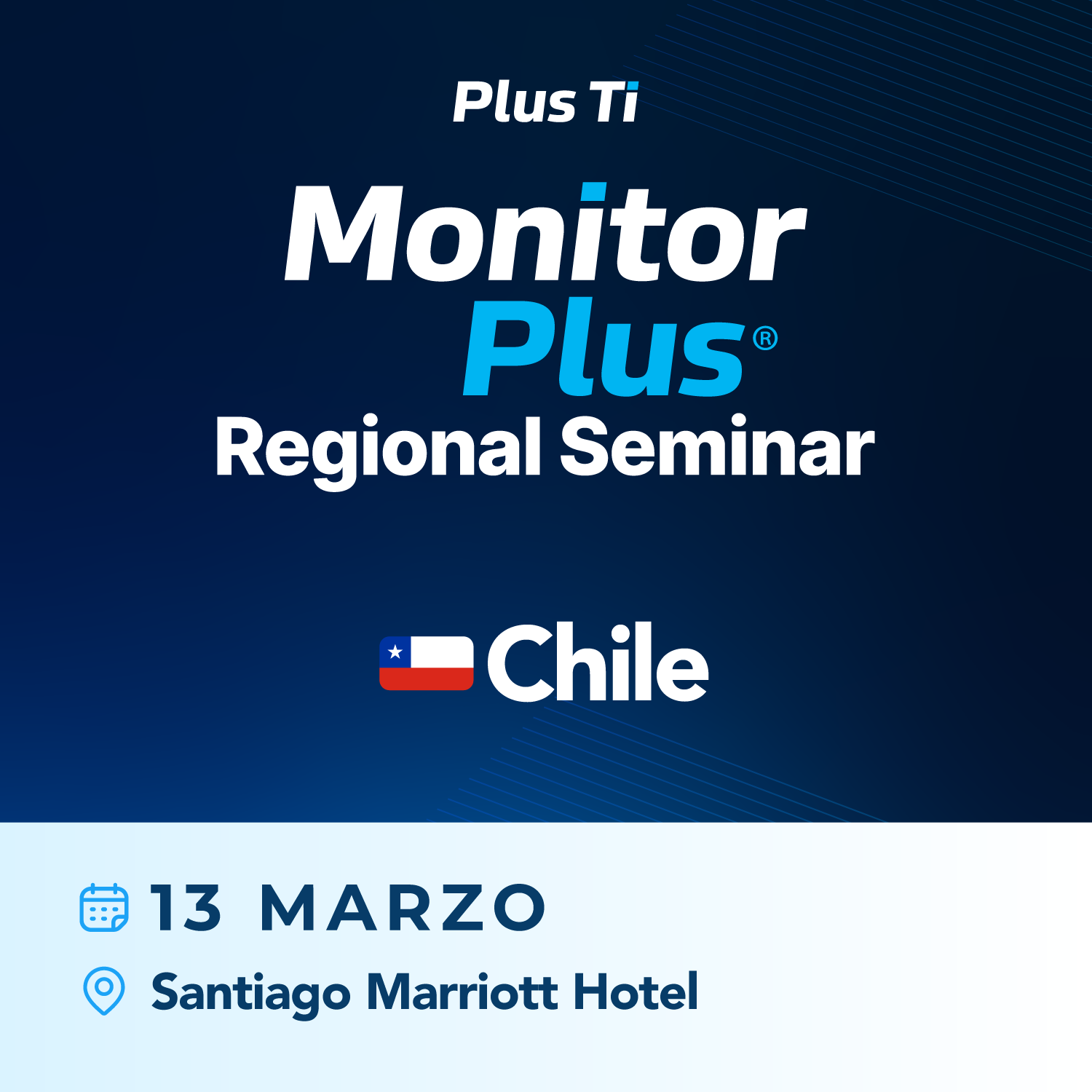 Plus Ti

Monitor Plus®

Regional Seminar

Chile

13 MARZO

Santiago Marriott Hotel